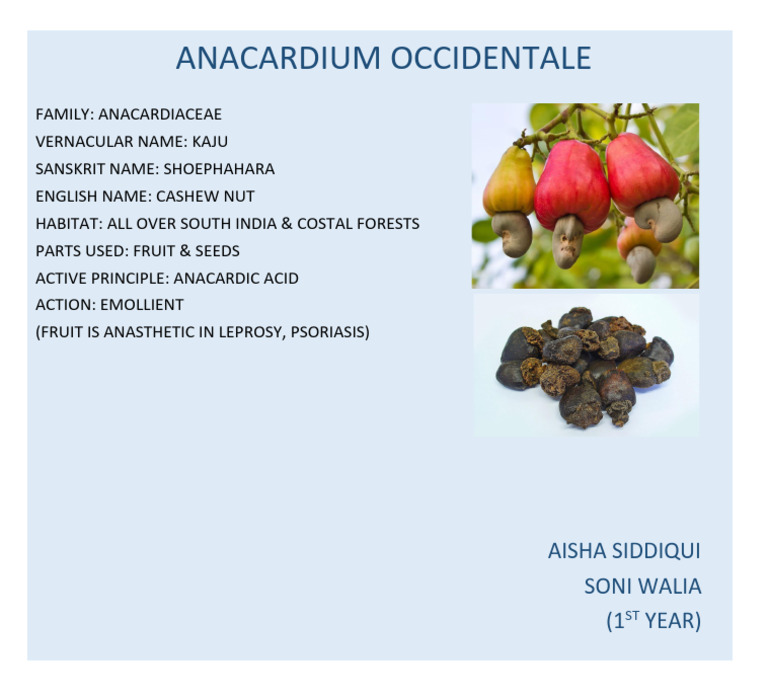 ANACARDIUM OCCIDENTALE

FAMILY: ANACARDIACEAE
VERNACULAR NAME: KAJU
SANSKRIT NAME: SHOEPHAHARA
ENGLISH NAME: CASHEW NUT
HABITAT: ALL OVER SOUTH INDIA & COSTAL FORESTS
PARTS USED: FRUIT & SEEDS
ACTIVE PRINCIPLE: ANACARDIC ACID
ACTION: EMOLLIENT
(FRUIT IS ANASTHETIC IN LEPROSY, PSORIASIS)

AISHA SIDDIQUI
SONI WALIA
($1^{ST}$ YEAR)